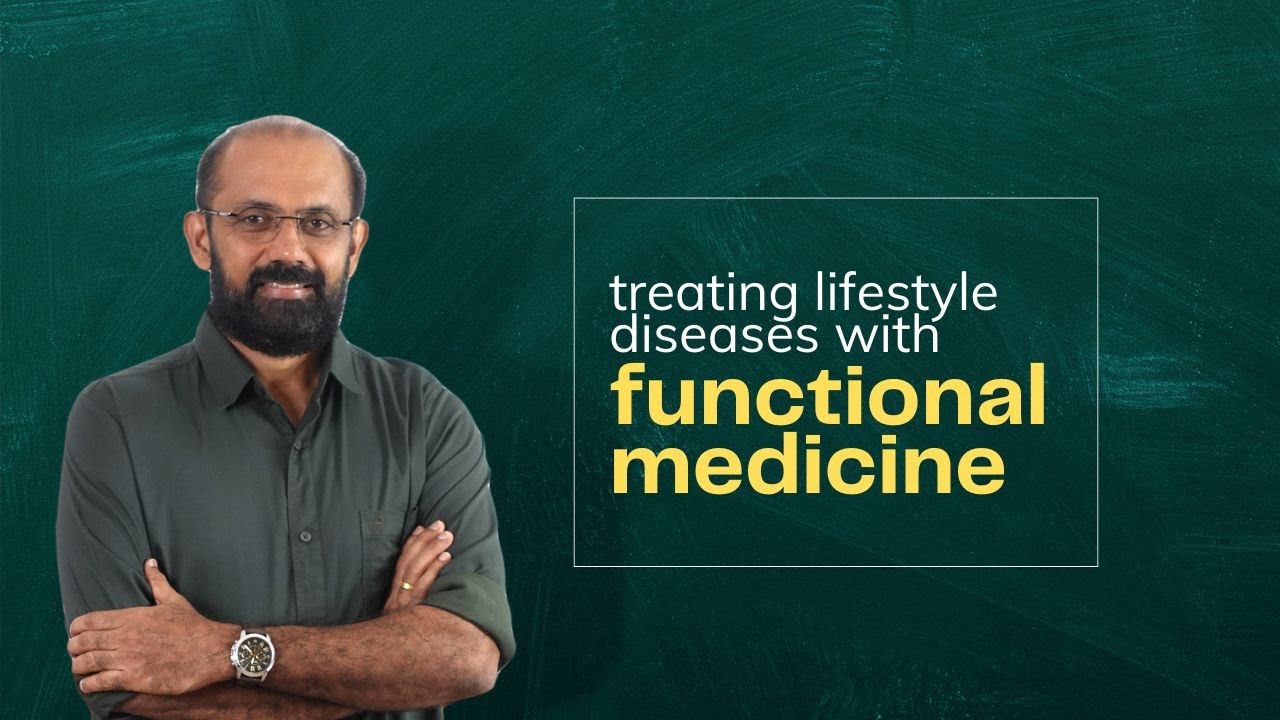 treating lifestyle diseases with
functional medicine